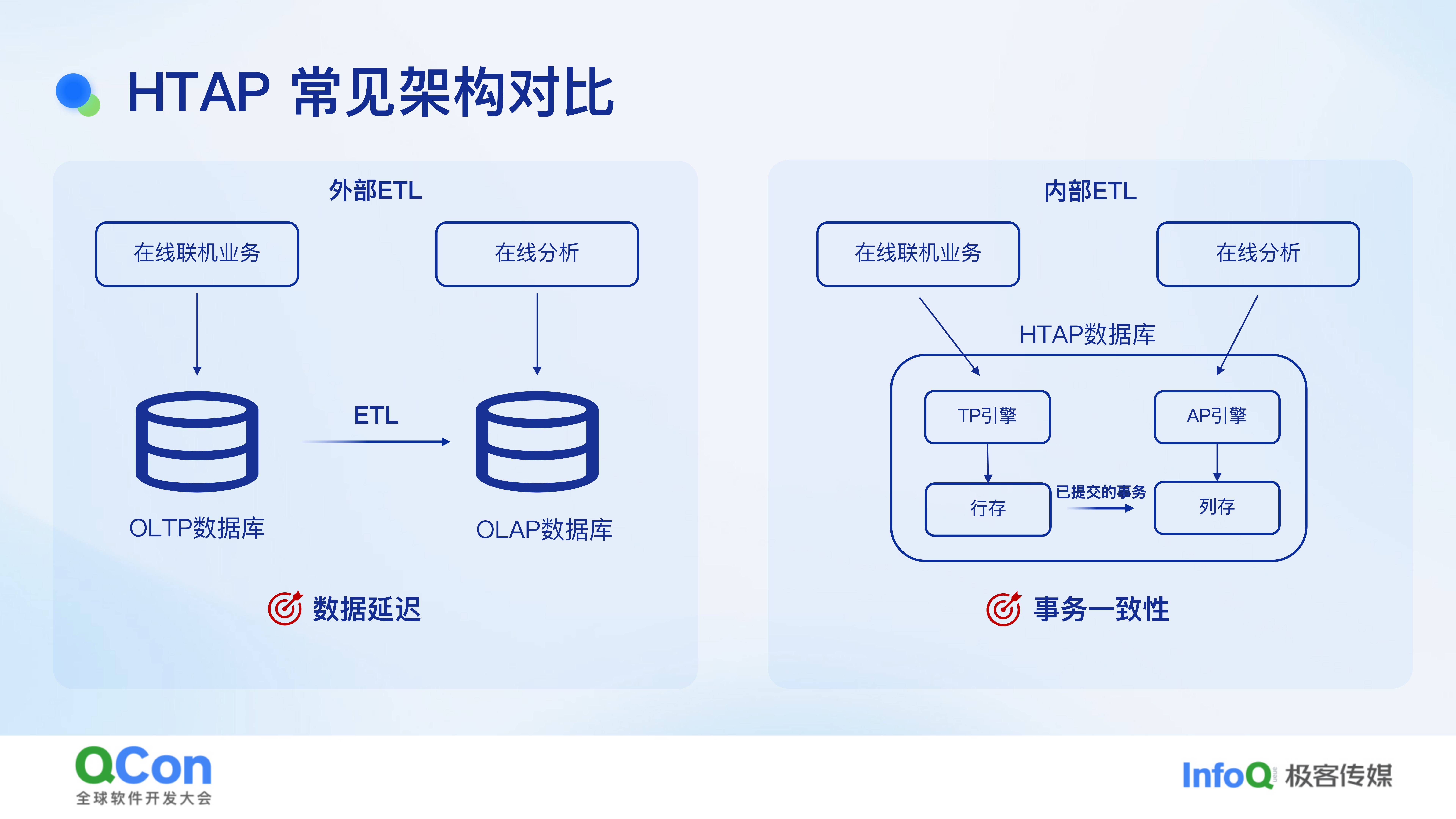 HTAP 常见架构对比

外部ETL

在线联机业务

在线分析

ETL

OLTP数据库

OLAP数据库

数据延迟

内部ETL

在线联机业务

在线分析

HTAP数据库

TP引擎

AP引擎

行存

已提交的事务

列存

事务一致性

QCon
全球软件开发大会

InfoQ 极客传媒